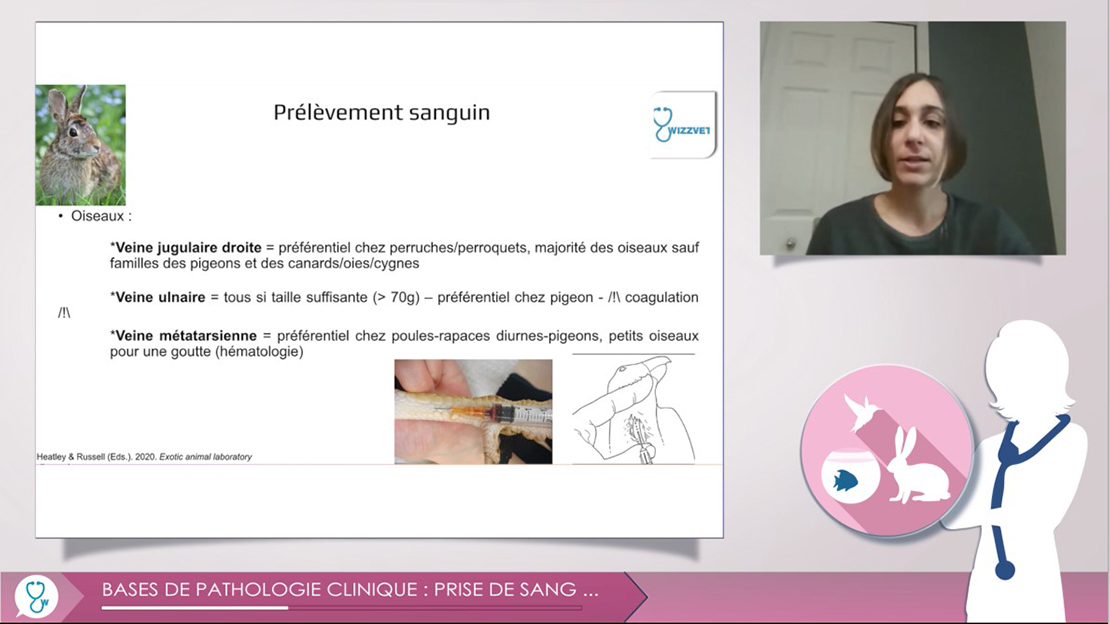 Prélèvement sanguin

WIZZVET

• Oiseaux :

*Veine jugulaire droite = préférentiel chez perruches/perroquets, majorité des oiseaux sauf familles des pigeons et des canards/oies/cygnes

*Veine ulnaire = tous si taille suffisante (> 70g) – préférentiel chez pigeon - /!\ coagulation /!\

*Veine métatarsienne = préférentiel chez poules-rapaces diurnes-pigeons, petits oiseaux pour une goutte (hématologie)

Heatley & Russell (Eds.). 2020. Exotic animal laboratory

BASES DE PATHOLOGIE CLINIQUE : PRISE DE SANG ...